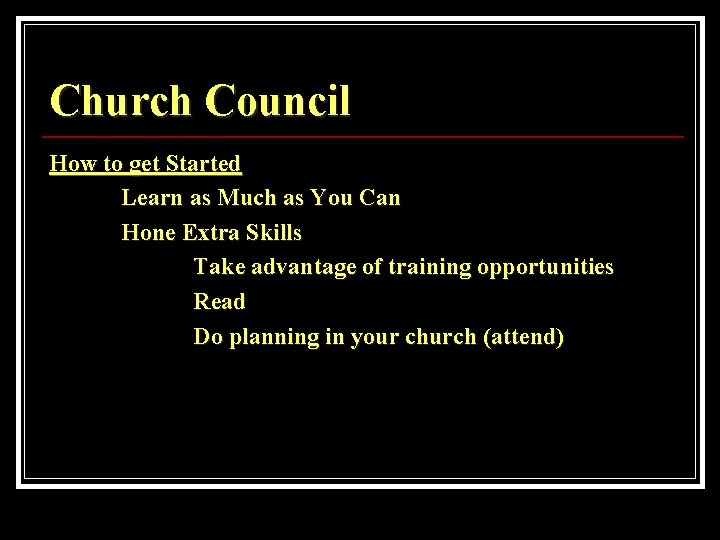 Church Council

How to get Started

Learn as Much as You Can

Hone Extra Skills

Take advantage of training opportunities

Read

Do planning in your church (attend)